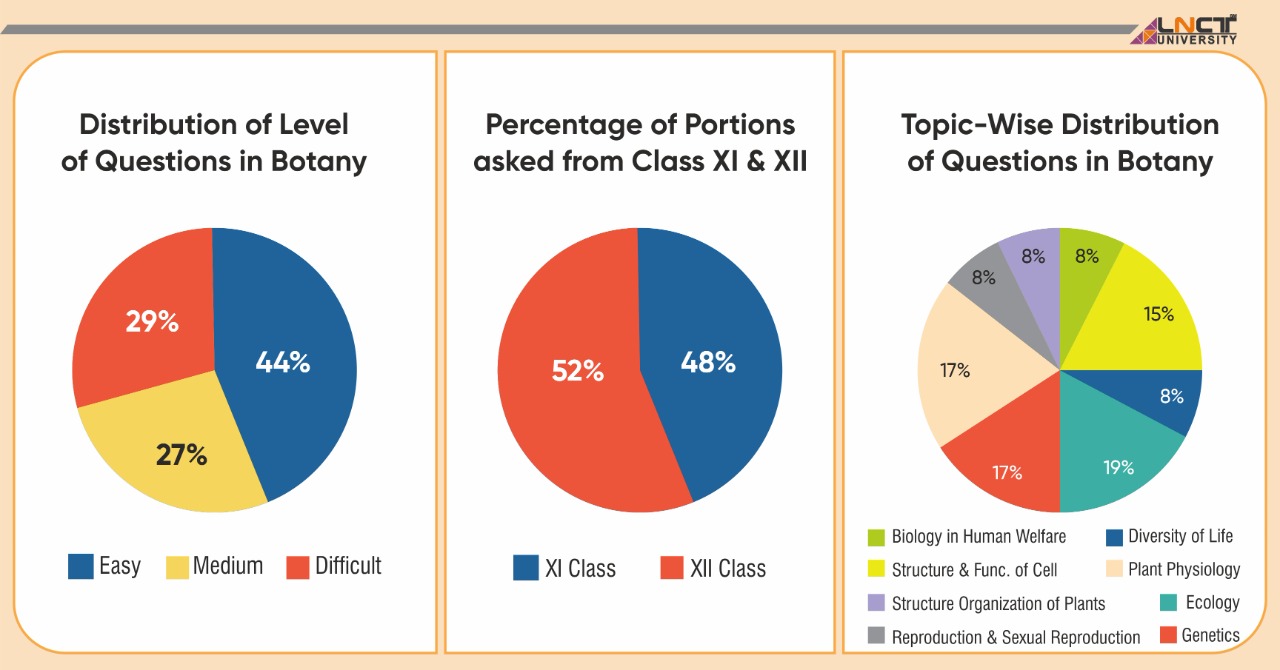 LNCT UNIVERSITY

Distribution of Level of Questions in Botany

29%
44%
27%

Easy Medium Difficult

Percentage of Portions asked from Class XI & XII

52%
48%

XI Class XII Class

Topic-Wise Distribution of Questions in Botany

8%
8%
8%
15%
17%
8%
17%
19%

Biology in Human Welfare
Diversity of Life
Structure & Func. of Cell
Plant Physiology
Structure Organization of Plants
Ecology
Reproduction & Sexual Reproduction
Genetics